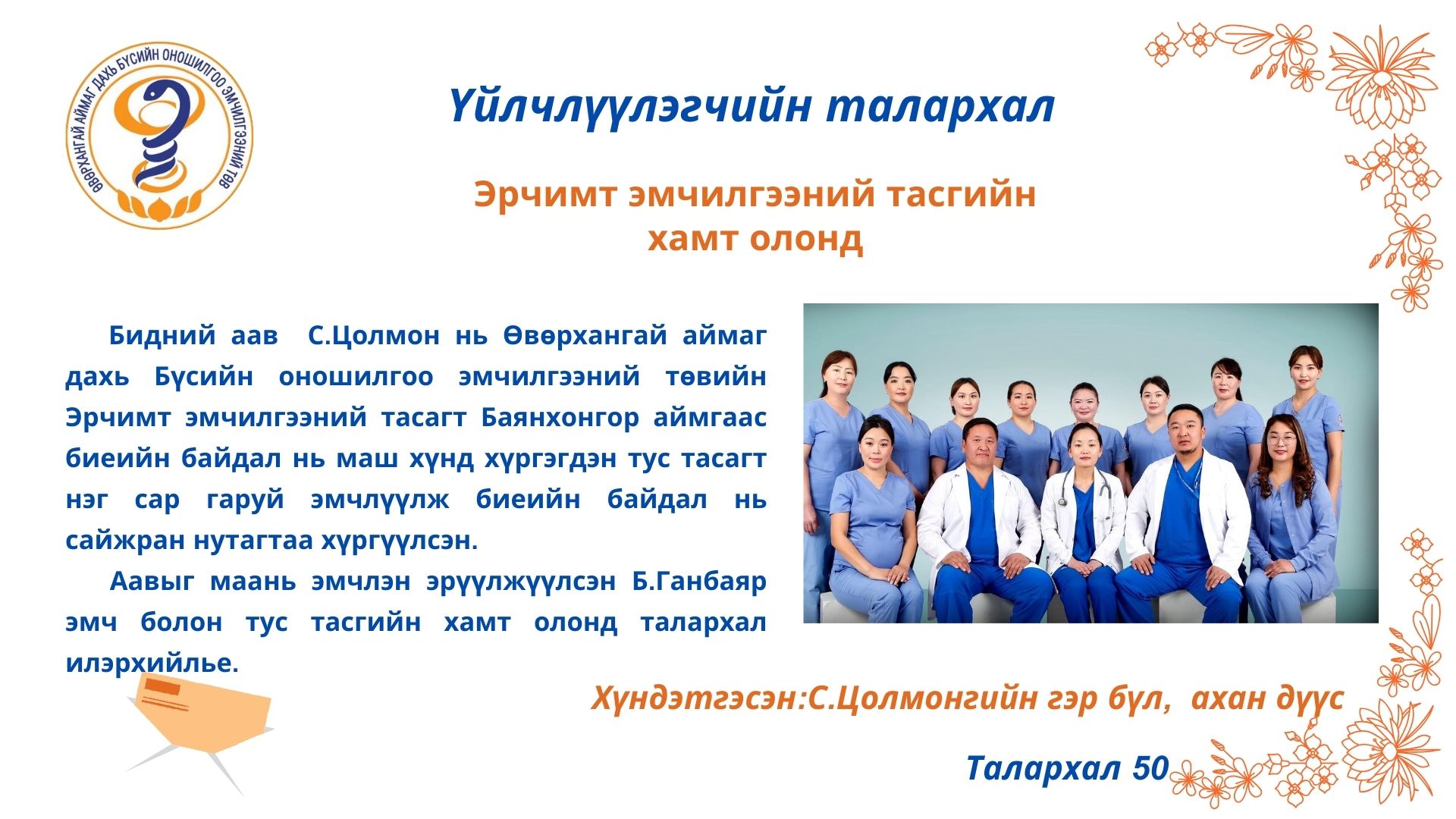 ӨВӨРХАНГАЙ АЙМАГ ДАХЬ БҮСИЙН ОНОШИЛГОО ЭМЧИЛГЭЭНИЙ ТӨВ

Үйлчлүүлэгчийн талархал

Эрчимт эмчилгээний тасгийн хамт олонд

Бидний аав С.Цолмон нь Өвөрхангай аймаг дахь Бүсийн оношилгоо эмчилгээний төвийн Эрчимт эмчилгээний тасагт Баянхонгор аймгаас биеийн байдал нь маш хүнд хүргэгдэн тус тасагт нэг сар гаруй эмчлүүлж биеийн байдал нь сайжран нутагтаа хүргүүлсэн.

Аавыг маань эмчлэн эрүүлжүүлсэн Б.Ганбаяр эмч болон тус тасгийн хамт олонд талархал илэрхийлье.

Хүндэтгэсэн:С.Цолмонгийн гэр бүл, ахан дүүс

Талархал 50